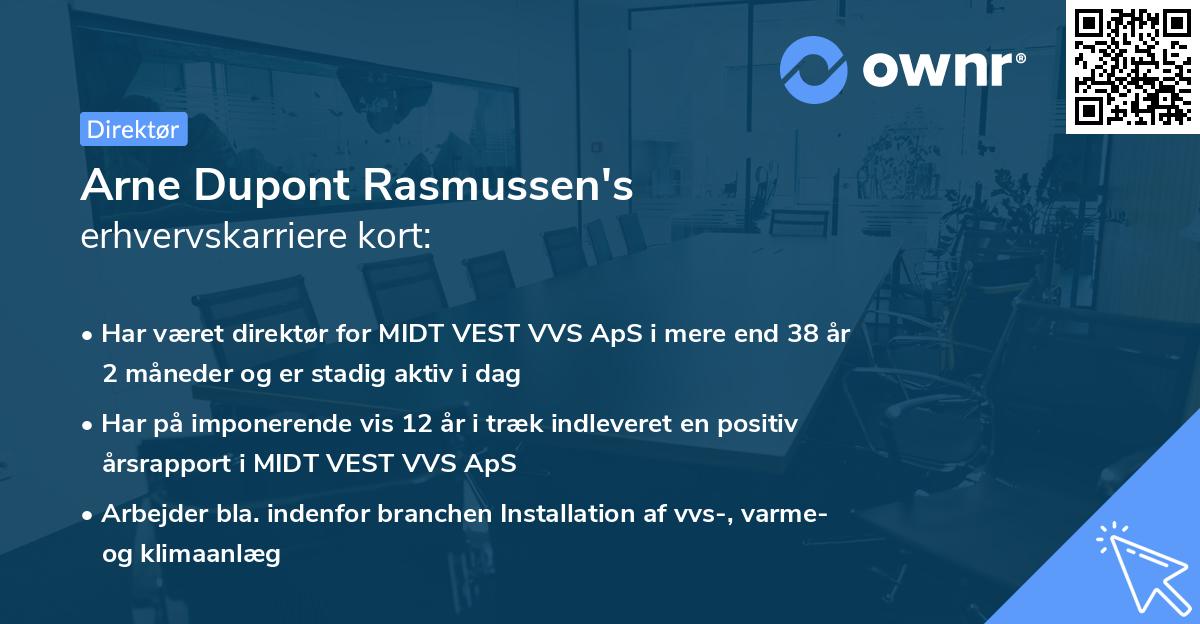 ownr®

Direktør

Arne Dupont Rasmussen's
erhvervskarriere kort:

• Har været direktør for MIDT VEST VVS ApS i mere end 38 år 2 måneder og er stadig aktiv i dag

• Har på imponerende vis 12 år i træk indleveret en positiv årsrapport i MIDT VEST VVS ApS

• Arbejder bla. indenfor branchen Installation af vvs-, varme- og klimaanlæg